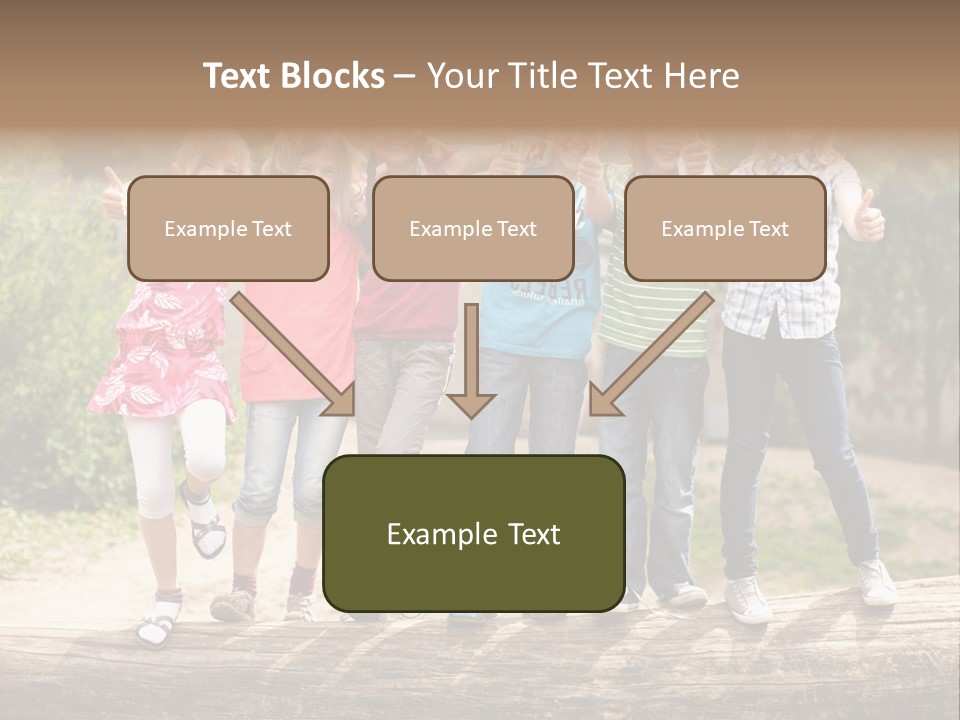 Text Blocks – Your Title Text Here

Example Text

Example Text

Example Text

Example Text